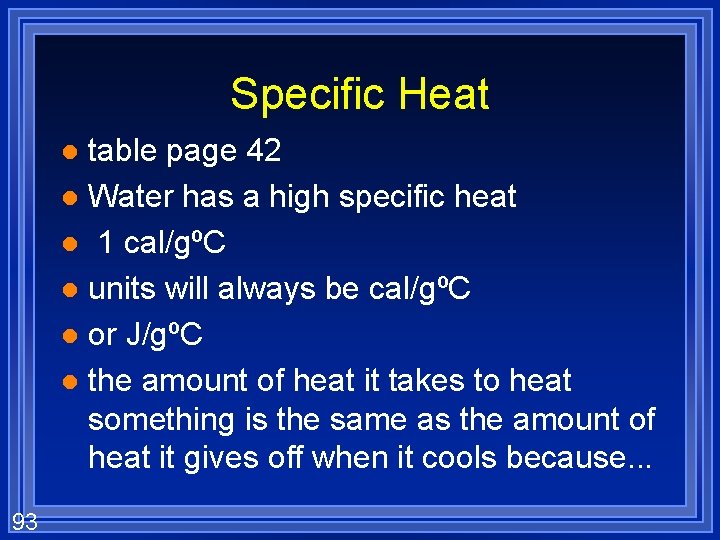 Specific Heat

- table page 42
- Water has a high specific heat
- 1 cal/gºC
- units will always be cal/gºC
- or J/gºC
- the amount of heat it takes to heat something is the same as the amount of heat it gives off when it cools because...

93